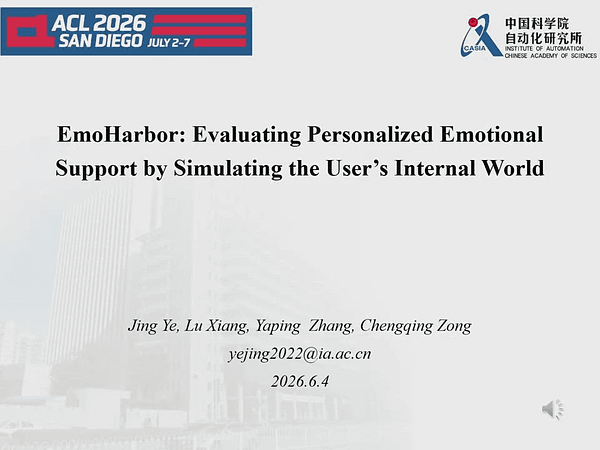 ACL 2026
SAN DIEGO JULY 2-7

CASIA
中国科学院
自动化研究所
INSTITUTE OF AUTOMATION
CHINESE ACADEMY OF SCIENCES

EmoHarbor: Evaluating Personalized Emotional Support by Simulating the User's Internal World

Jing Ye, Lu Xiang, Yaping Zhang, Chengqing Zong
yejing2022@ia.ac.cn
2026.6.4